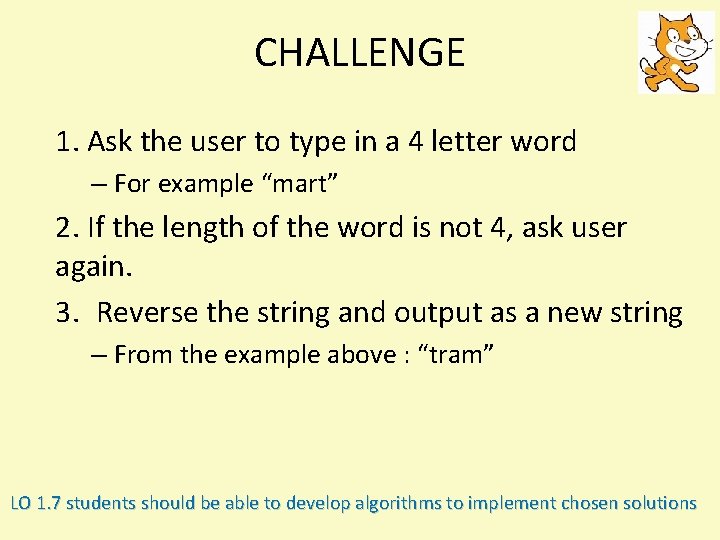 CHALLENGE

1. Ask the user to type in a 4 letter word

– For example “mart”

2. If the length of the word is not 4, ask user again.

3. Reverse the string and output as a new string

– From the example above : “tram”

LO 1.7 students should be able to develop algorithms to implement chosen solutions